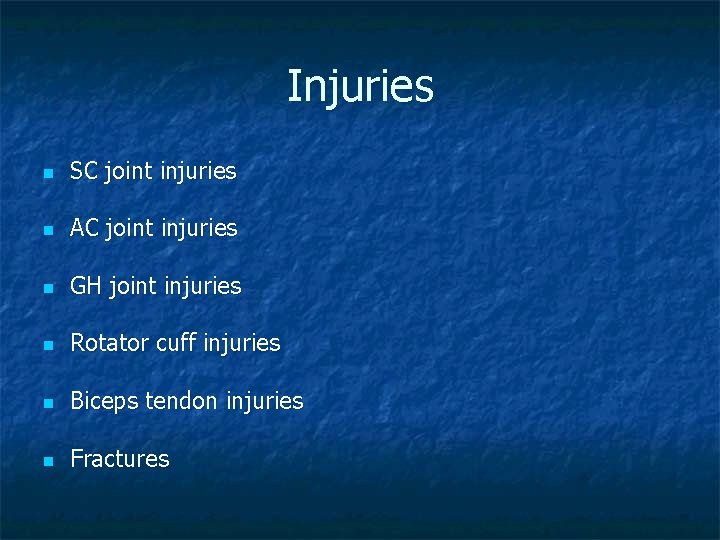 Injuries

- SC joint injuries
- AC joint injuries
- GH joint injuries
- Rotator cuff injuries
- Biceps tendon injuries
- Fractures